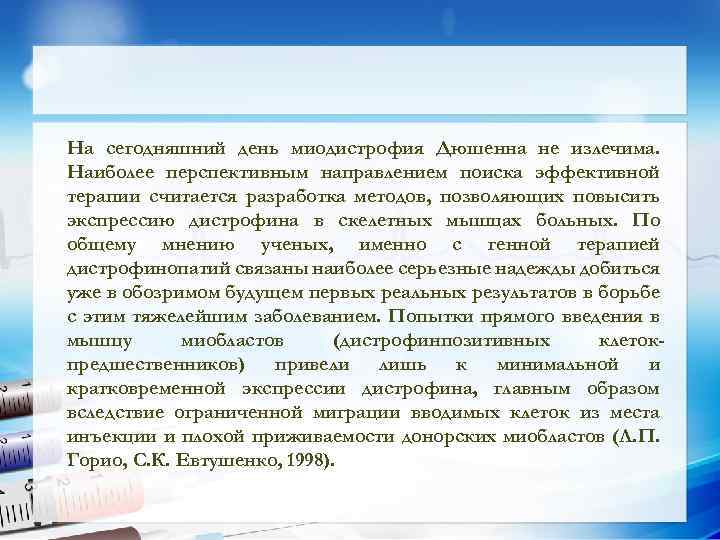 На сегодняшний день миодистрофия Дюшенна не излечима. Наиболее перспективным направлением поиска эффективной терапии считается разработка методов, позволяющих повысить экспрессию дистрофина в скелетных мышцах больных. По общему мнению ученых, именно с генной терапией дистрофинопатий связаны наиболее серьезные надежды добиться уже в обозримом будущем первых реальных результатов в борьбе с этим тяжелейшим заболеванием. Попытки прямого введения в мышцу миобластов (дистрофинпозитивных клеток-предшественников) привели лишь к минимальной и кратковременной экспрессии дистрофина, главным образом вследствие ограниченной миграции вводимых клеток из места инъекции и плохой приживаемости донорских миобластов (Л.П. Горио, С.К. Евтушенко, 1998).